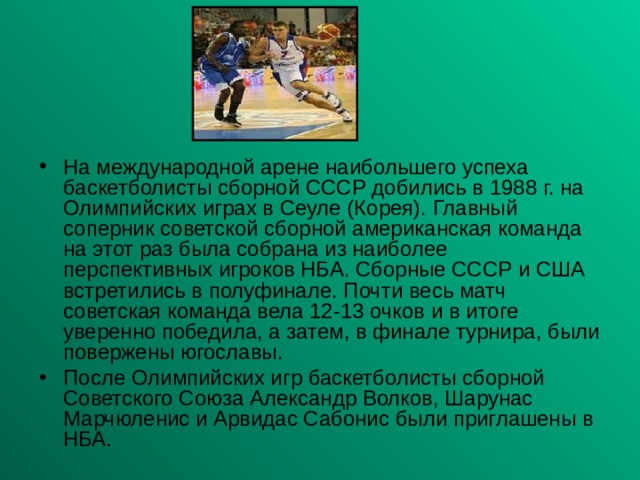 • На международной арене наибольшего успеха баскетболисты сборной СССР добились в 1988 г. на Олимпийских играх в Сеуле (Корея). Главный соперник советской сборной американская команда на этот раз была собрана из наиболее перспективных игроков НБА. Сборные СССР и США встретились в полуфинале. Почти весь матч советская команда вела 12-13 очков и в итоге уверенно победила, а затем, в финале турнира, были повержены югославы.

• После Олимпийских игр баскетболисты сборной Советского Союза Александр Волков, Шарунас Марчюленис и Арвидас Сабонис были приглашены в НБА.